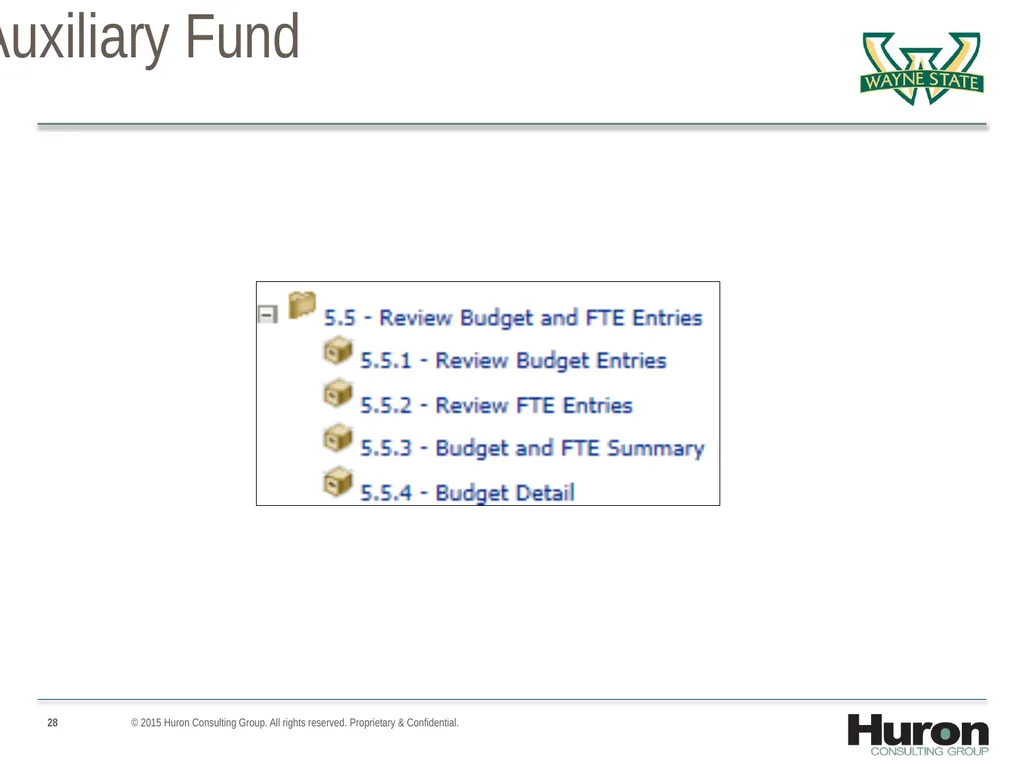 uxiliary Fund

WAYNE STATE

5.5 - Review Budget and FTE Entries

5.5.1 - Review Budget Entries

5.5.2 - Review FTE Entries

5.5.3 - Budget and FTE Summary

5.5.4 - Budget Detail

28 © 2015 Huron Consulting Group. All rights reserved. Proprietary & Confidential.

Huron CONSULTING GROUP